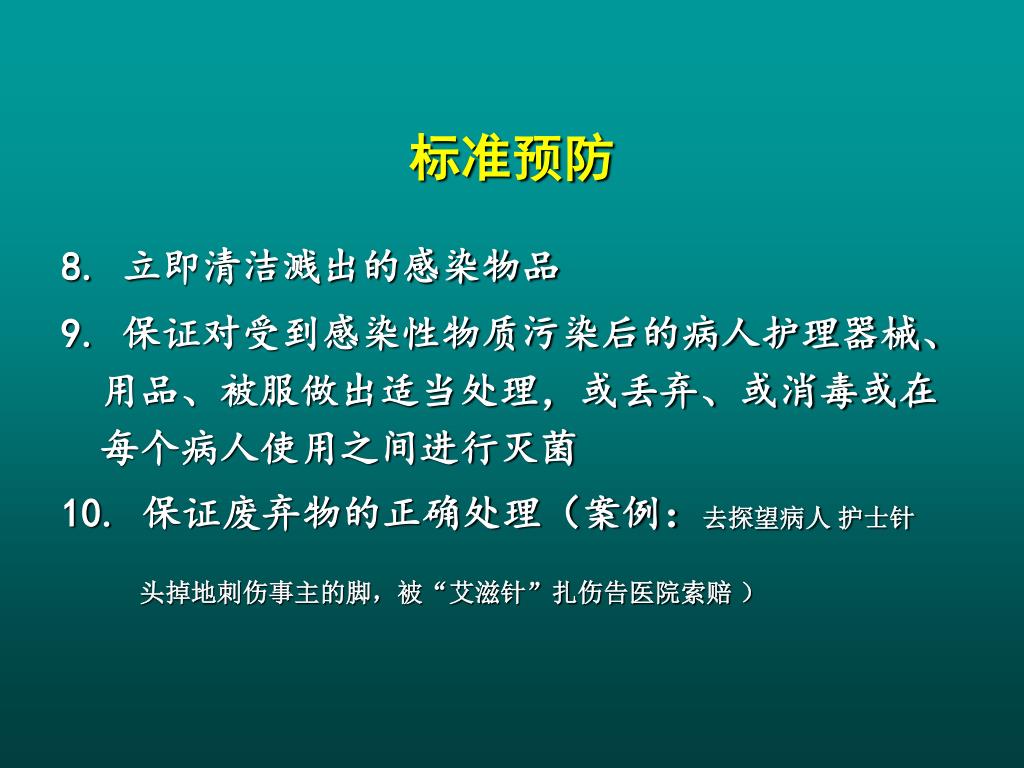 标准预防

8. 立即清洁溅出的感染物品

9. 保证对受到感染性物质污染后的病人护理器械、用品、被服做出适当处理，或丢弃、或消毒或在每个病人使用之间进行灭菌

10. 保证废弃物的正确处理（案例：去探望病人 护士针头掉地刺伤事主的脚，被“艾滋针”扎伤告医院索赔 ）